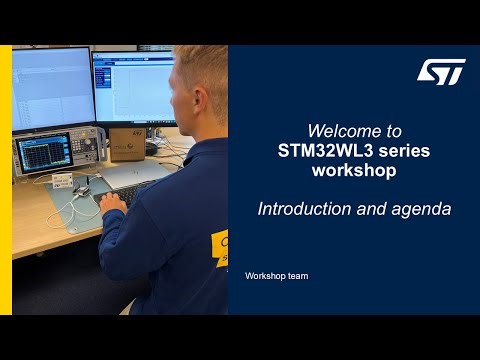 ST

Welcome to
STM32WL3 series workshop

Introduction and agenda

Workshop team